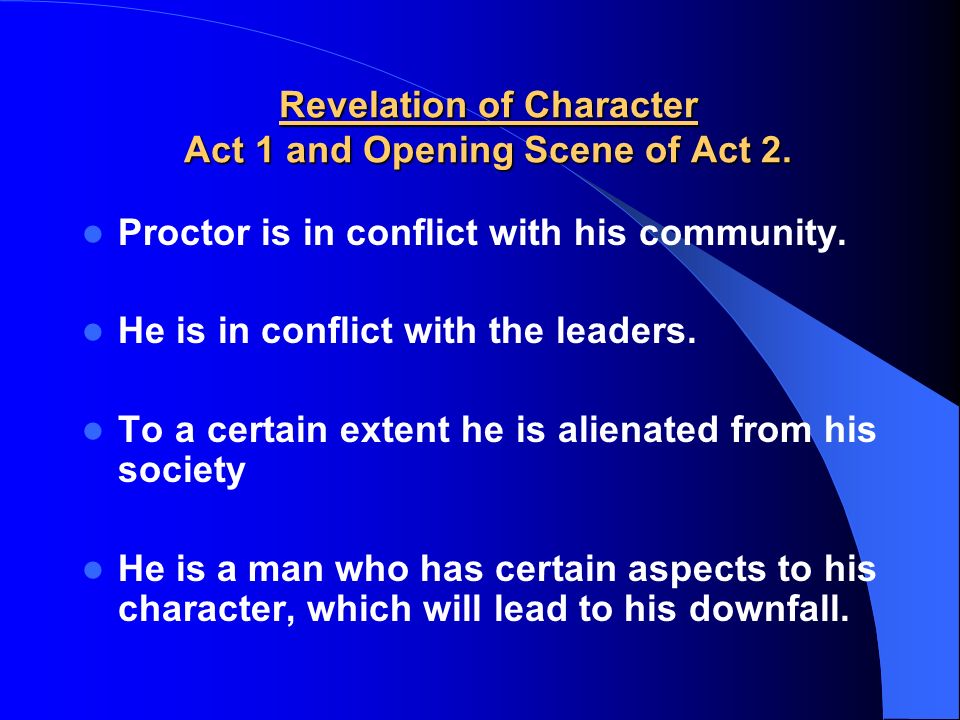 Revelation of Character
Act 1 and Opening Scene of Act 2.

- Proctor is in conflict with his community.

- He is in conflict with the leaders.

- To a certain extent he is alienated from his society

- He is a man who has certain aspects to his character, which will lead to his downfall.